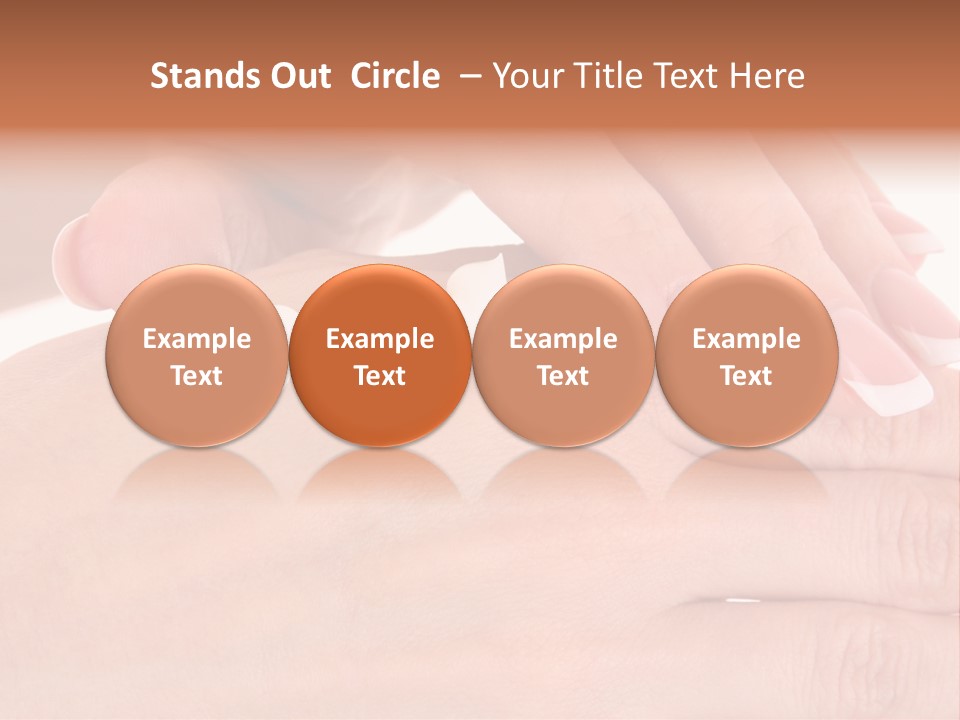 Stands Out Circle – Your Title Text Here

Example Text

Example Text

Example Text

Example Text